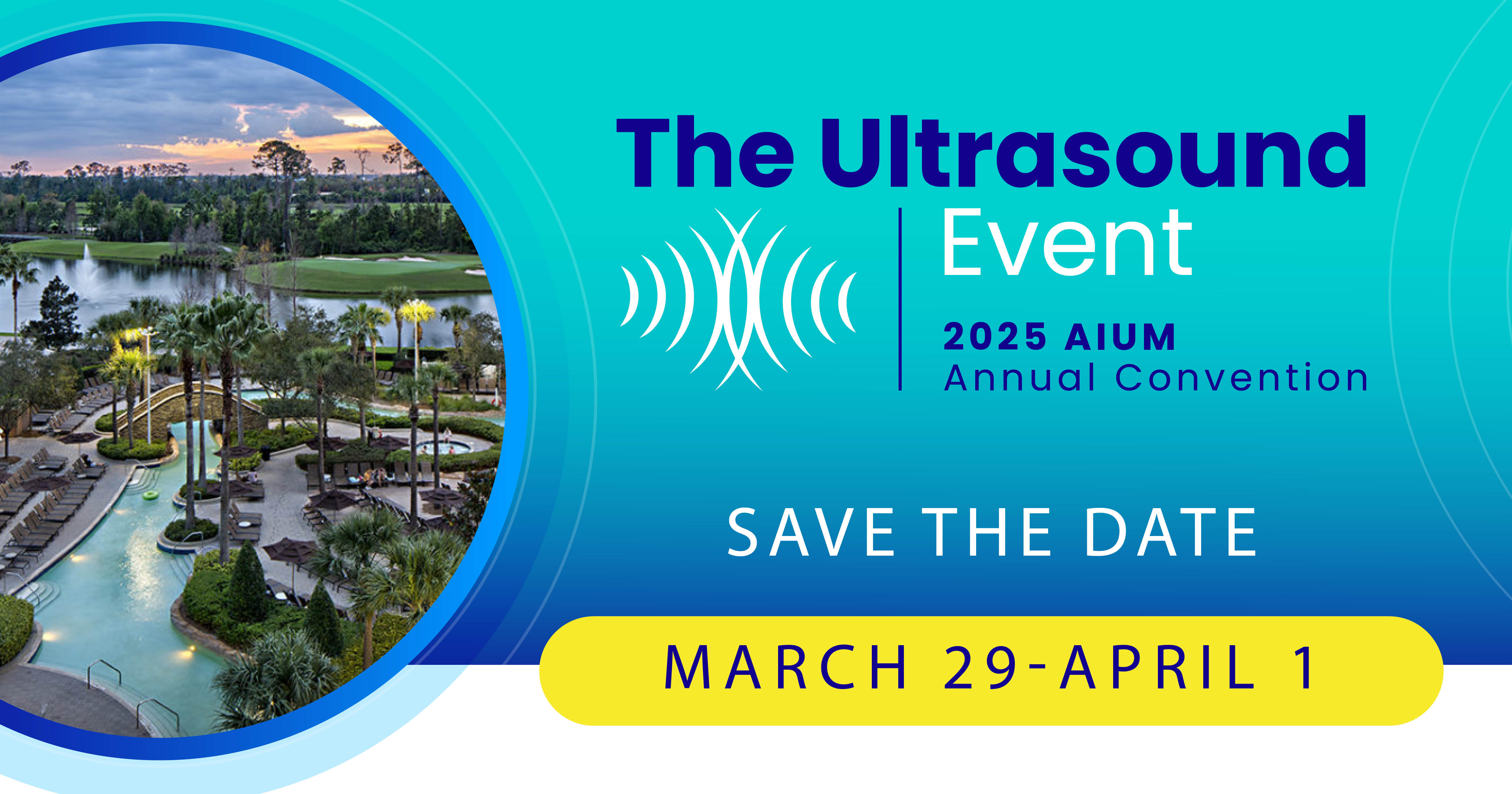 The Ultrasound Event

2025 AIUM
Annual Convention

SAVE THE DATE

MARCH 29-APRIL 1